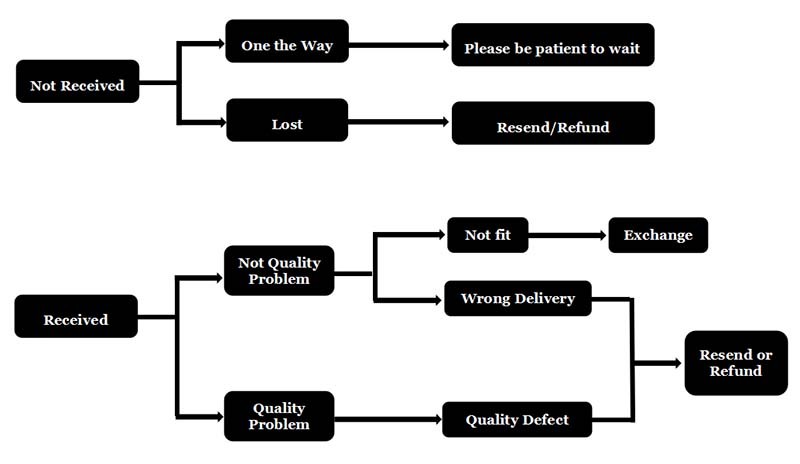 Not Received

One the Way

Please be patient to wait

Lost

Resend/Refund

Received

Not Quality Problem

Not fit

Exchange

Wrong Delivery

Quality Problem

Quality Defect

Resend or Refund